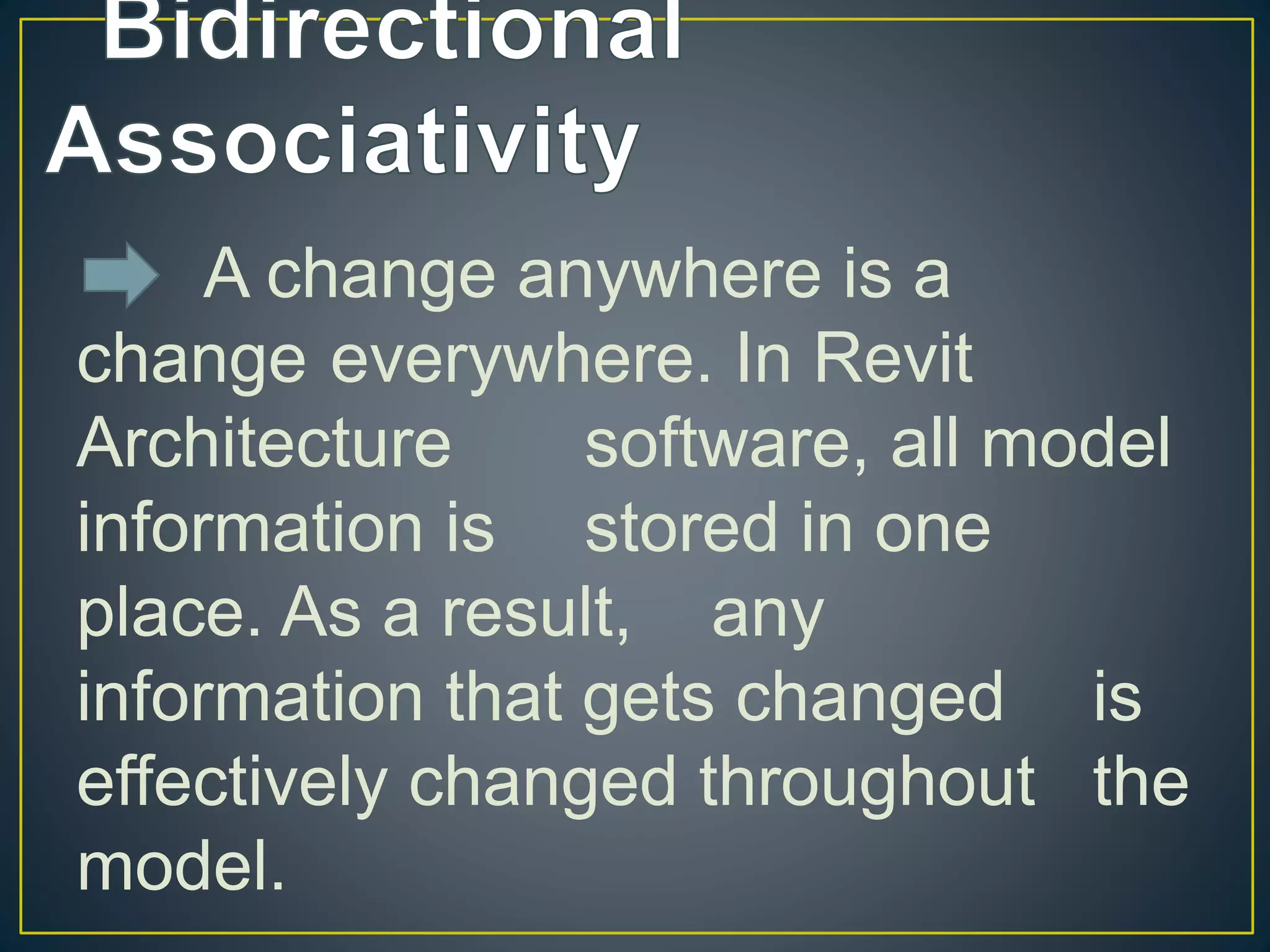 Bidirectional Associativity

A change anywhere is a change everywhere. In Revit Architecture software, all model information is stored in one place. As a result, any information that gets changed is effectively changed throughout the model.